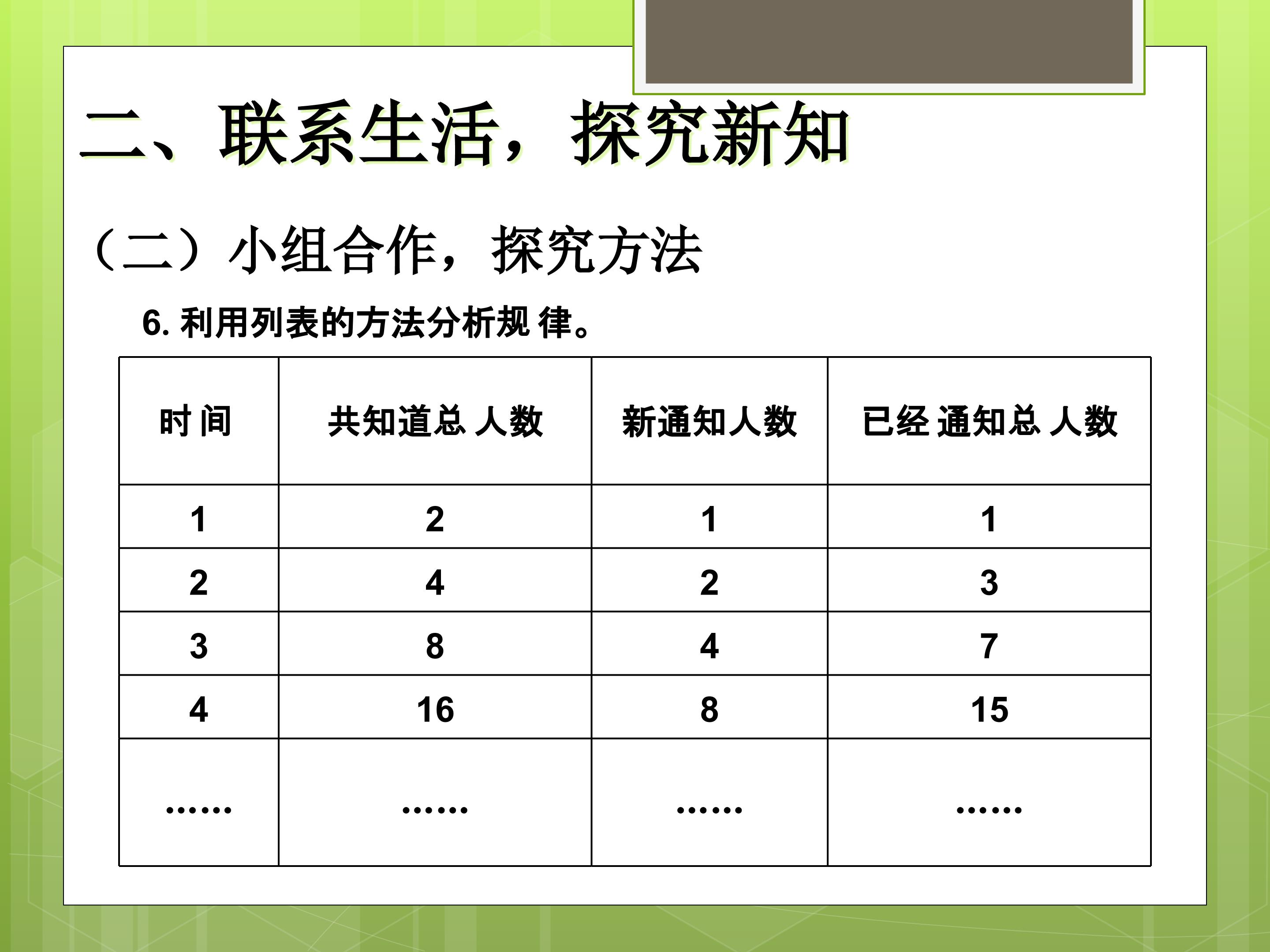 二、联系生活，探究新知

（二）小组合作，探究方法

6.利用列表的方法分析规律。

| 时间 | 共知道总人数 | 新通知人数 | 已经通知总人数 |
|---|---|---|---|
| 1 | 2 | 1 | 1 |
| 2 | 4 | 2 | 3 |
| 3 | 8 | 4 | 7 |
| 4 | 16 | 8 | 15 |
| …… | …… | …… | …… |